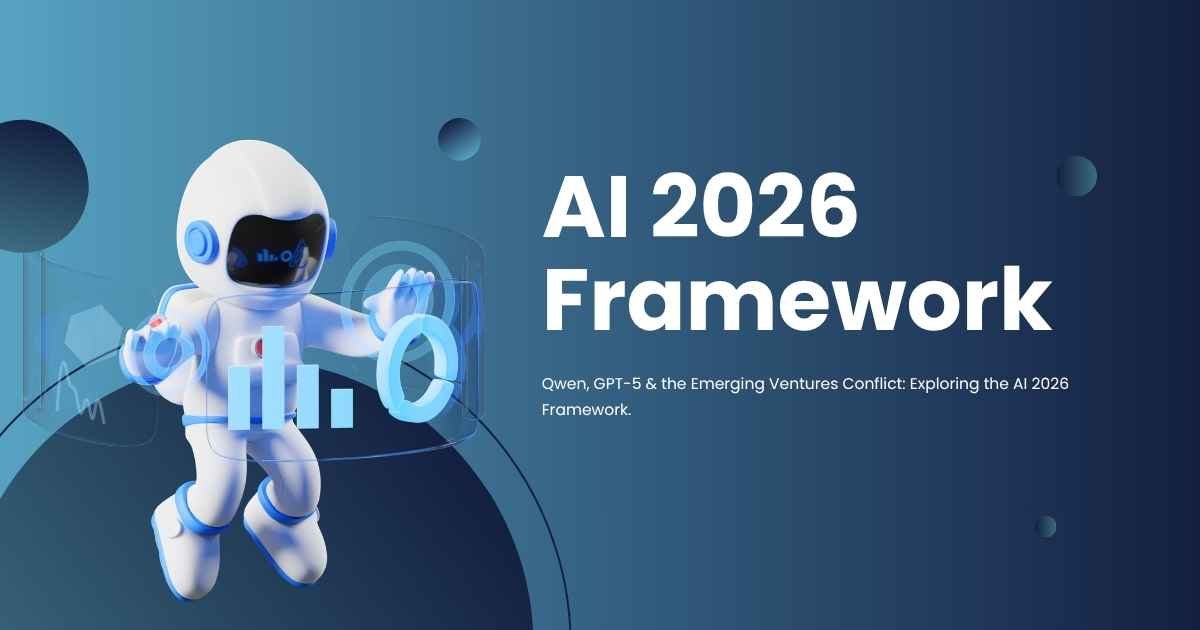 AI 2026 Framework

Qwen, GPT-5 & the Emerging Ventures Conflict: Exploring the AI 2026 Framework.